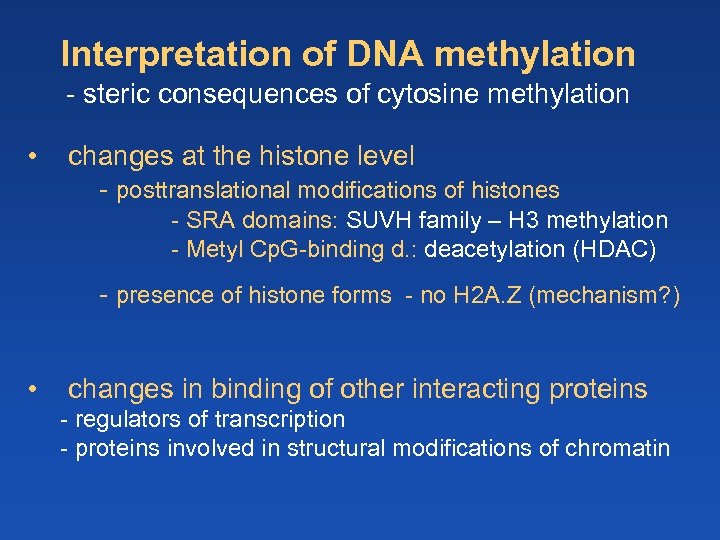 Interpretation of DNA methylation
- steric consequences of cytosine methylation

• changes at the histone level
- posttranslational modifications of histones
- SRA domains: SUVH family – H3 methylation
- Metyl CpG-binding d.: deacetylation (HDAC)

- presence of histone forms - no H2A.Z (mechanism?)

• changes in binding of other interacting proteins
- regulators of transcription
- proteins involved in structural modifications of chromatin